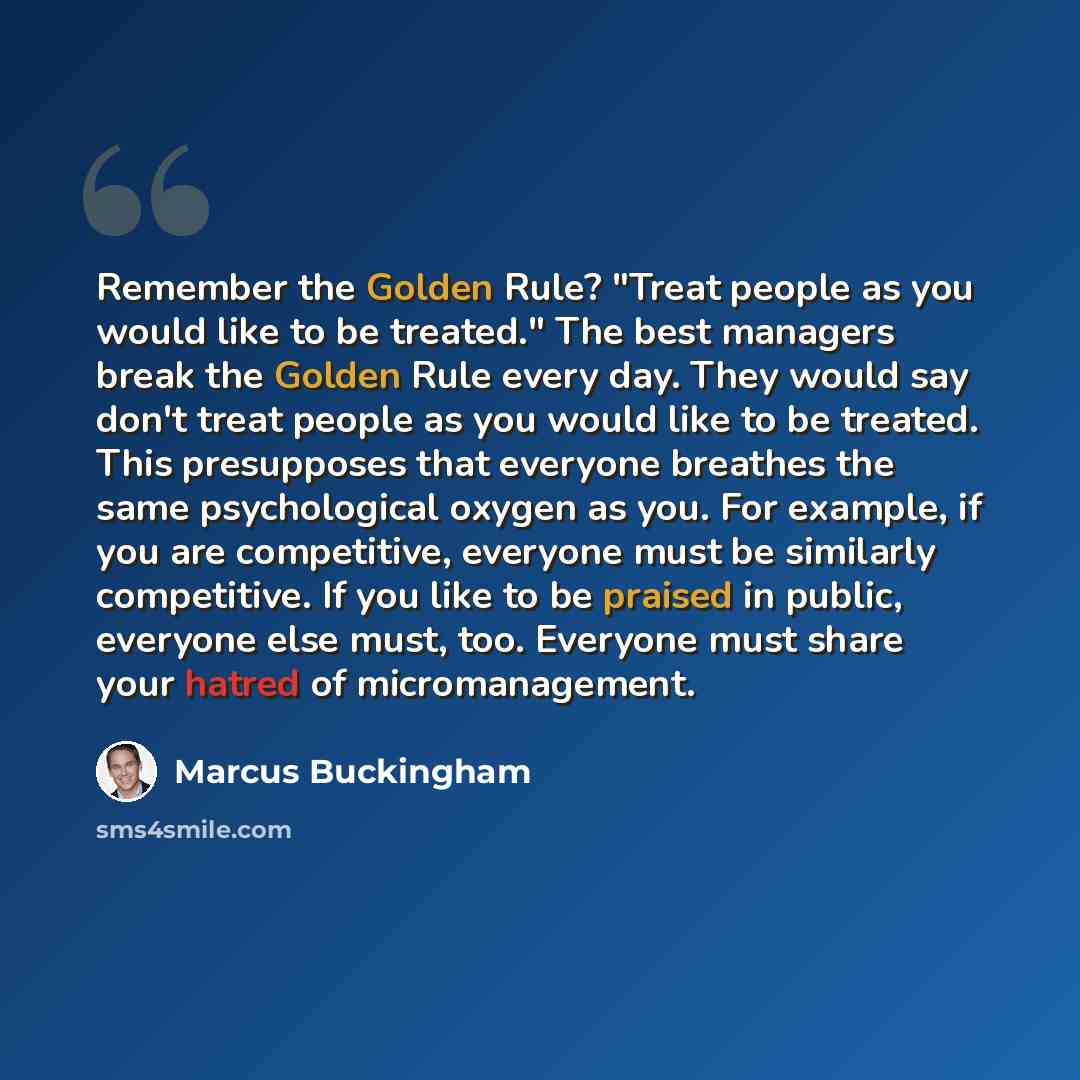 Remember the Golden Rule? "Treat people as you would like to be treated." The best managers break the Golden Rule every day. They would say don't treat people as you would like to be treated. This presupposes that everyone breathes the same psychological oxygen as you. For example, if you are competitive, everyone must be similarly competitive. If you like to be praised in public, everyone else must, too. Everyone must share your hatred of micromanagement.

Marcus Buckingham

sms4smile.com